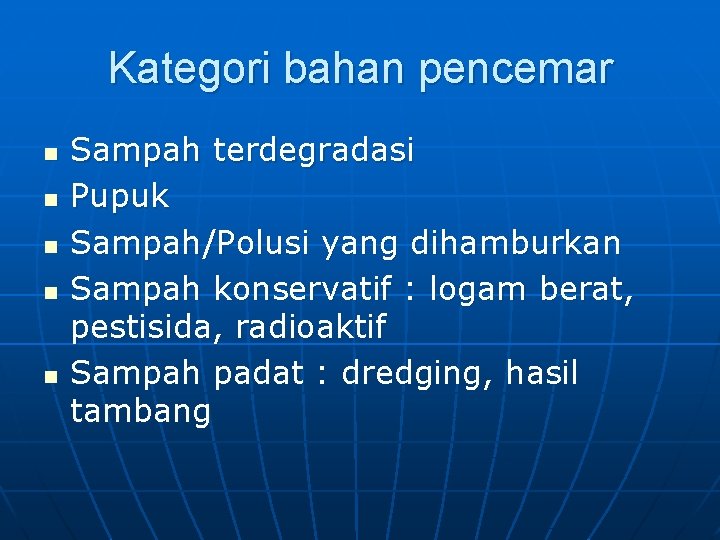 Kategori bahan pencemar

- Sampah terdegradasi
- Pupuk
- Sampah/Polusi yang dihamburkan
- Sampah konservatif : logam berat, pestisida, radioaktif
- Sampah padat : dredging, hasil tambang